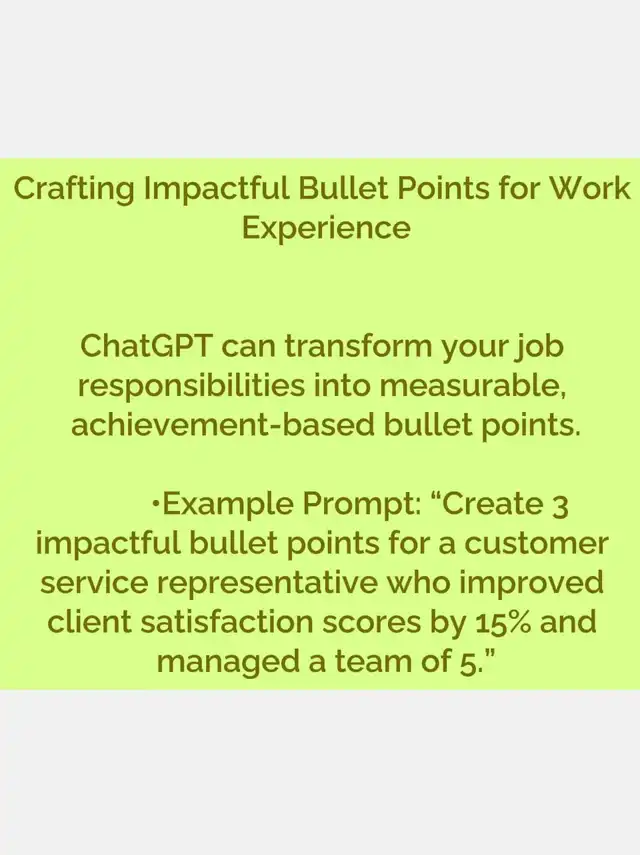 Crafting Impactful Bullet Points for Work Experience

ChatGPT can transform your job responsibilities into measurable, achievement-based bullet points.

•Example Prompt: “Create 3 impactful bullet points for a customer service representative who improved client satisfaction scores by 15% and managed a team of 5.”